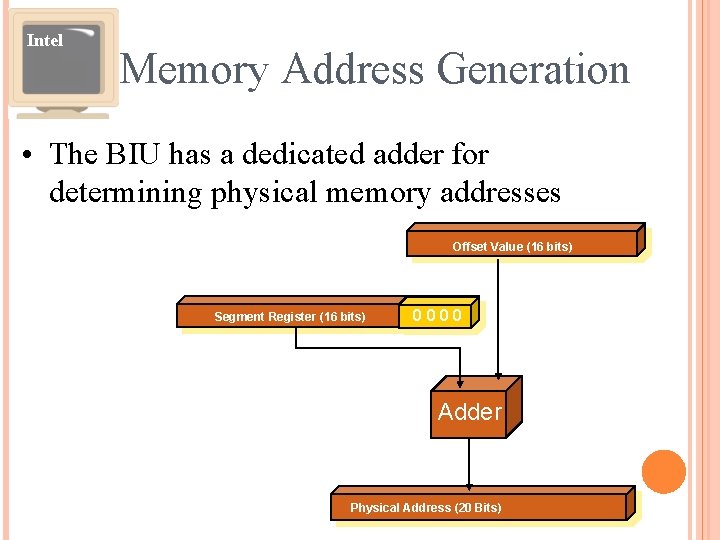 Intel

Memory Address Generation

• The BIU has a dedicated adder for determining physical memory addresses

Offset Value (16 bits)

Segment Register (16 bits)

0 0 0 0

Adder

Physical Address (20 Bits)